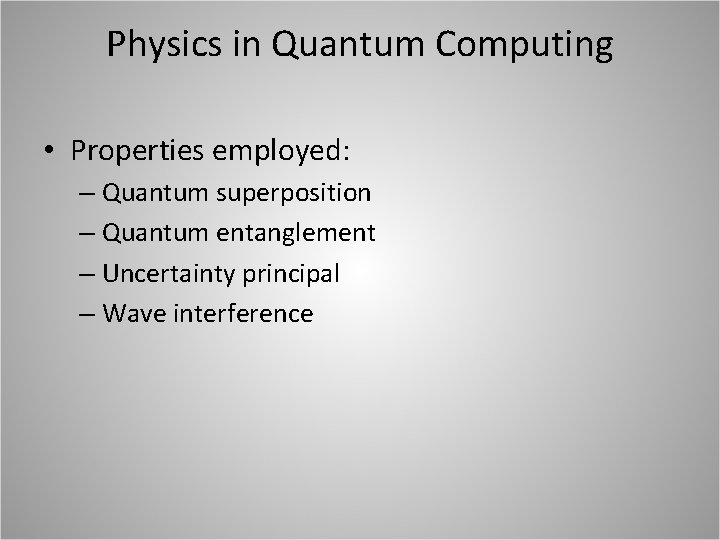 Physics in Quantum Computing

• Properties employed:
– Quantum superposition
– Quantum entanglement
– Uncertainty principal
– Wave interference